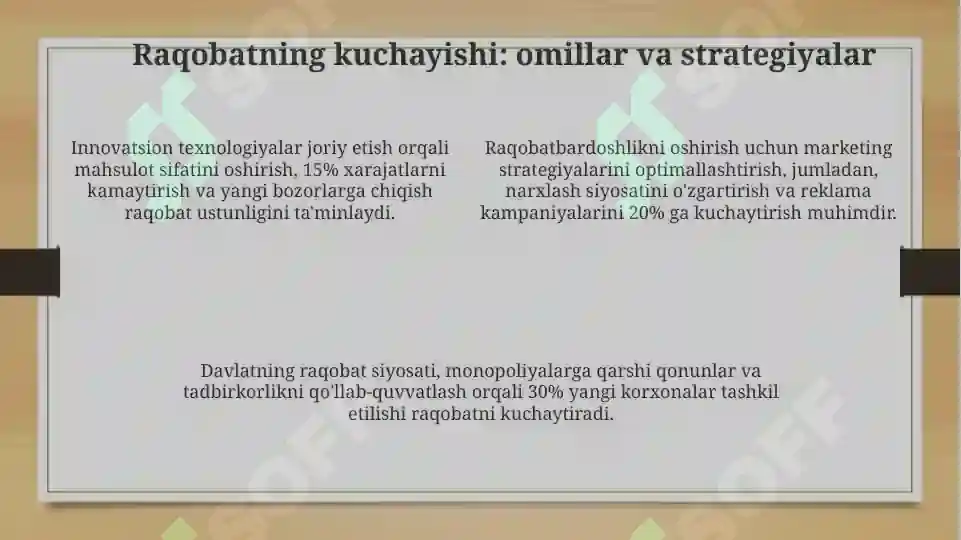 Raqobatning kuchayishi: omillar va strategiyalar

Innovatsion texnologiyalar joriy etish orqali mahsulot sifatini oshirish, 15% xarajatlarni kamaytirish va yangi bozorlarga chiqish raqobat ustunligini ta'minlaydi.

Raqobatbardoshlikni oshirish uchun marketing strategiyalarini optimallashtirish, jumladan, narxlash siyosatini o'zgartirish va reklama kampaniyalarini 20% ga kuchaytirish muhimdir.

Davlatning raqobat siyosati, monopoliyalarga qarshi qonunlar va tadbirkorlikni qo'llab-quvvatlash orqali 30% yangi korxonalar tashkil etilishi raqobatni kuchaytiradi.